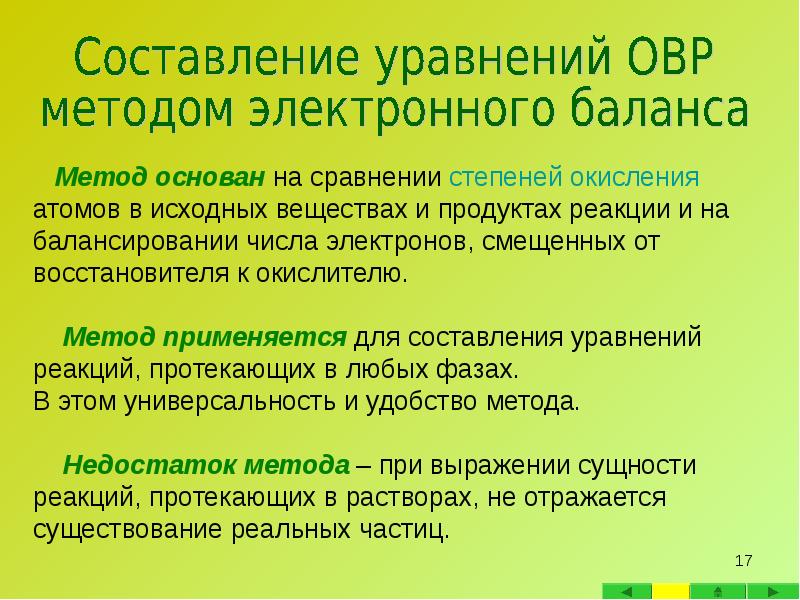 Составление уравнений ОВР методом электронного баланса

Метод основан на сравнении степеней окисления атомов в исходных веществах и продуктах реакции и на балансировании числа электронов, смещенных от восстановителя к окислителю.

Метод применяется для составления уравнений реакций, протекающих в любых фазах.
В этом универсальность и удобство метода.

Недостаток метода – при выражении сущности реакций, протекающих в растворах, не отражается существование реальных частиц.

17